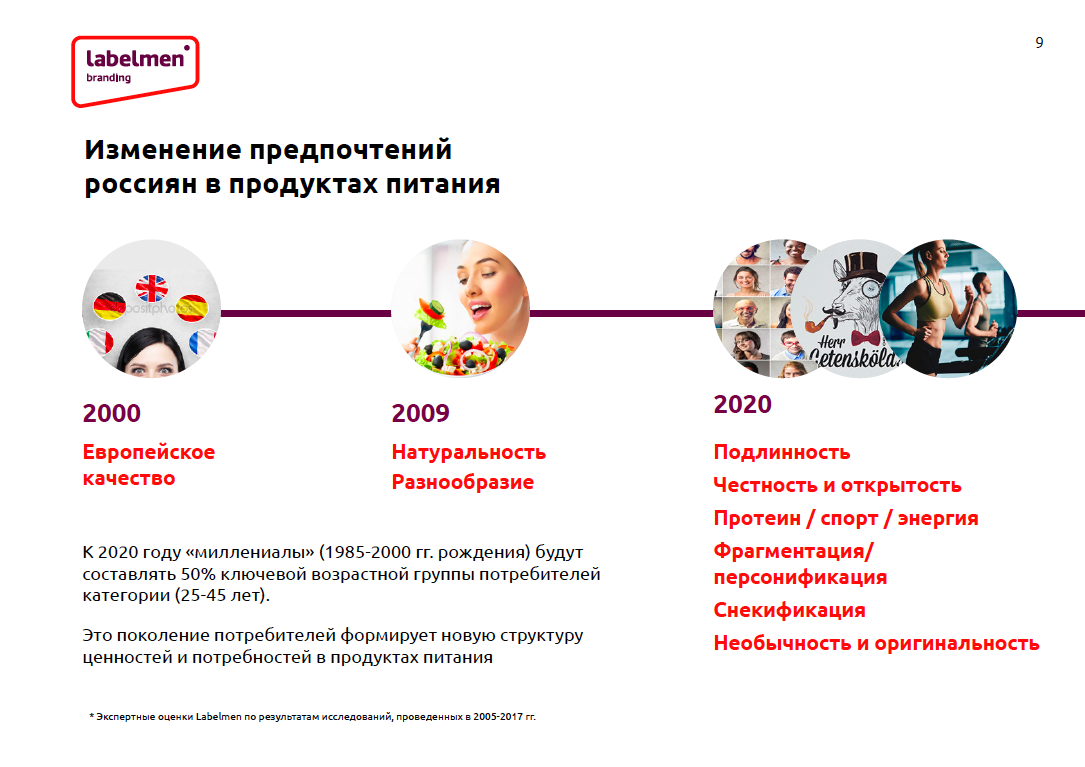 labelmen branding

9

Изменение предпочтений россиян в продуктах питания

Herr Getensköld

2000

Европейское качество

2009

Натуральность

Разнообразие

2020

Подлинность

Честность и открытость

Протеин / спорт / энергия

Фрагментация/ персонификация

Снекификация

Необычность и оригинальность

К 2020 году «миллениалы» (1985-2000 гг. рождения) будут составлять 50% ключевой возрастной группы потребителей категории (25-45 лет).

Это поколение потребителей формирует новую структуру ценностей и потребностей в продуктах питания

* Экспертные оценки Labelmen по результатам исследований, проведенных в 2005-2017 гг.